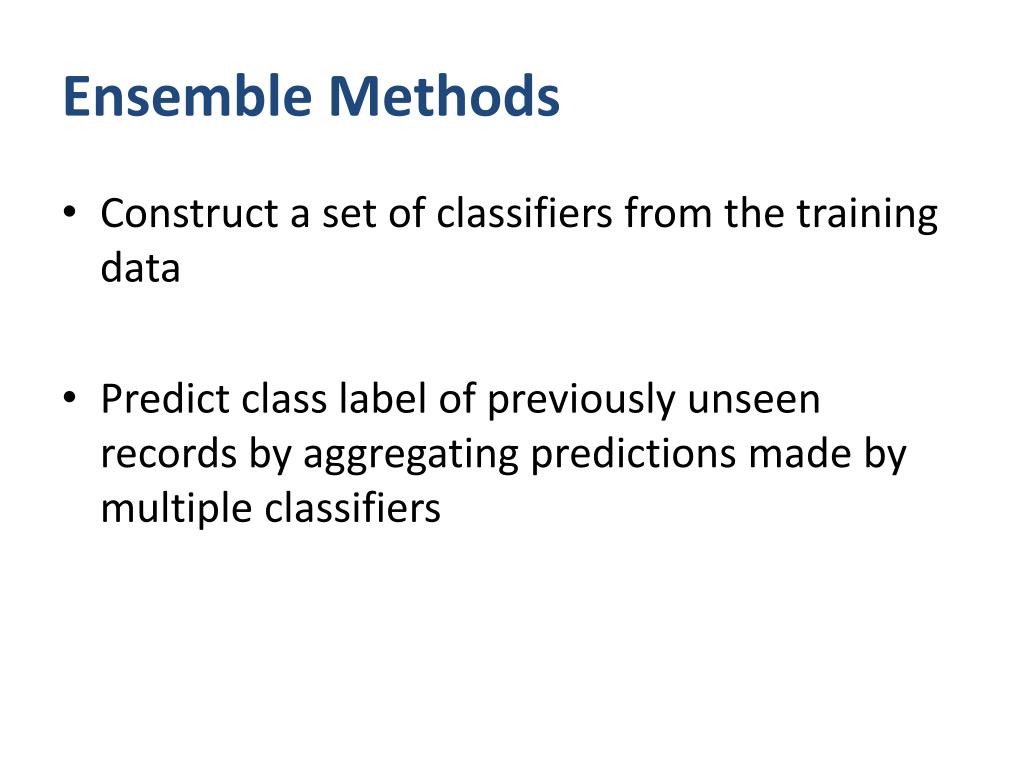 Ensemble Methods

• Construct a set of classifiers from the training data

• Predict class label of previously unseen records by aggregating predictions made by multiple classifiers